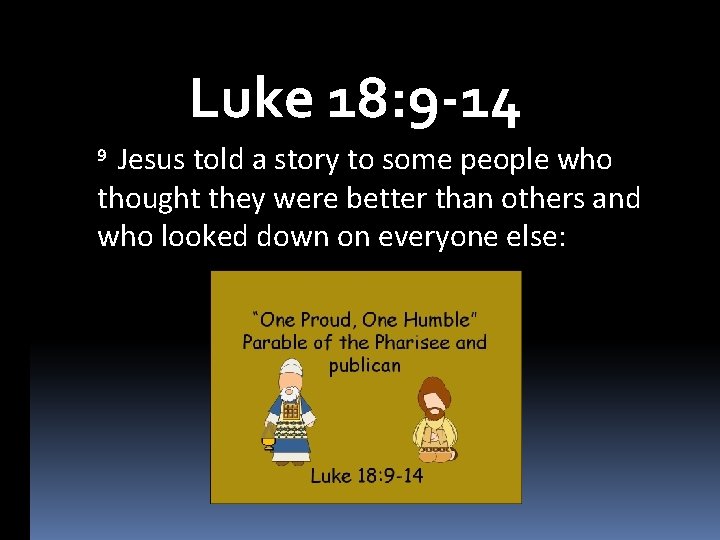 Luke 18:9-14

⁹ Jesus told a story to some people who thought they were better than others and who looked down on everyone else:

"One Proud, One Humble"
Parable of the Pharisee and publican

Luke 18:9-14